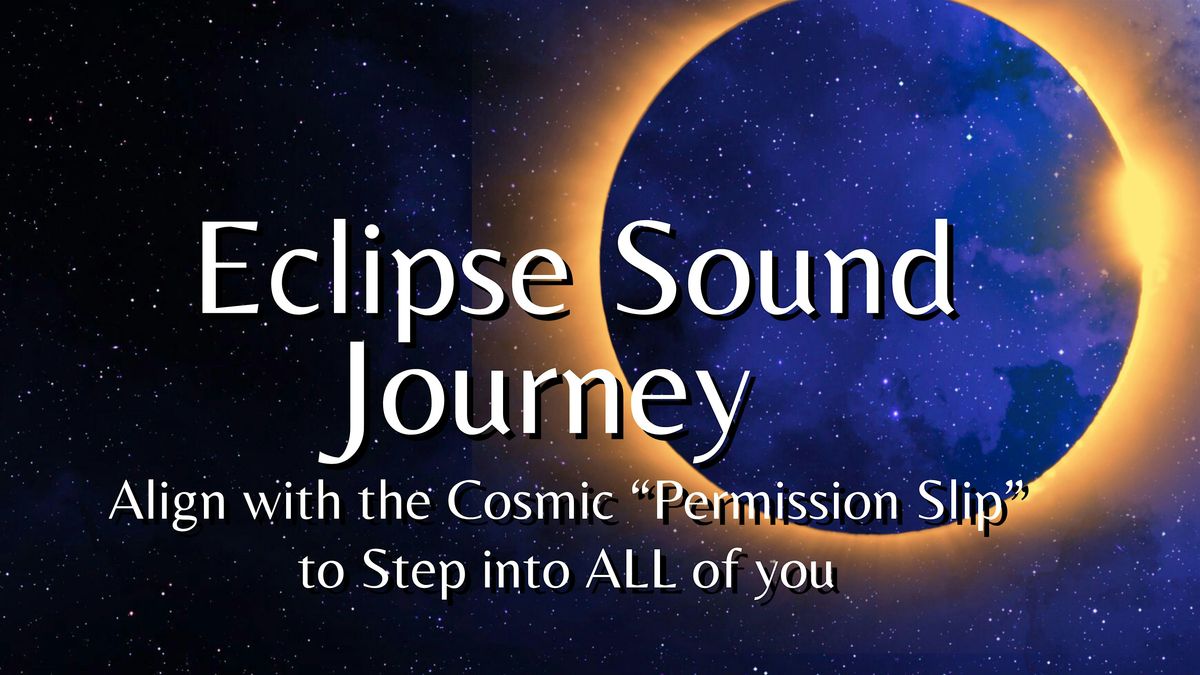 Eclipse Sound Journey

Align with the Cosmic “Permission Slip” to Step into ALL of you